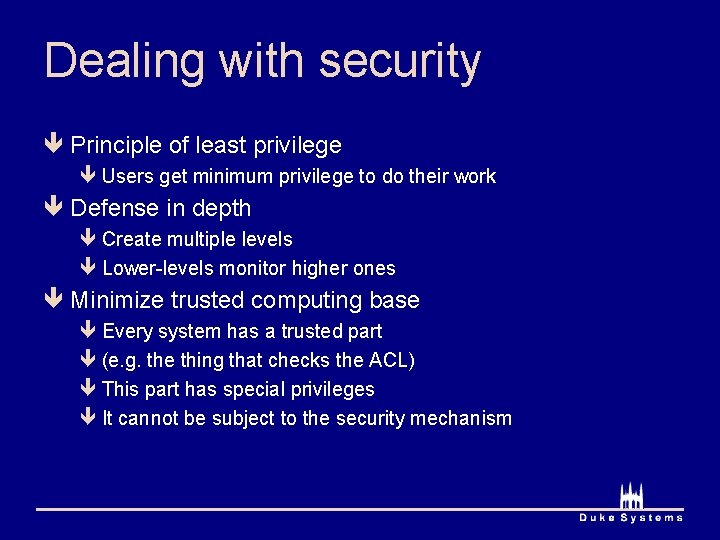 Dealing with security

Principle of least privilege

Users get minimum privilege to do their work

Defense in depth

Create multiple levels

Lower-levels monitor higher ones

Minimize trusted computing base

Every system has a trusted part

(e.g. the thing that checks the ACL)

This part has special privileges

It cannot be subject to the security mechanism

Duke Systems